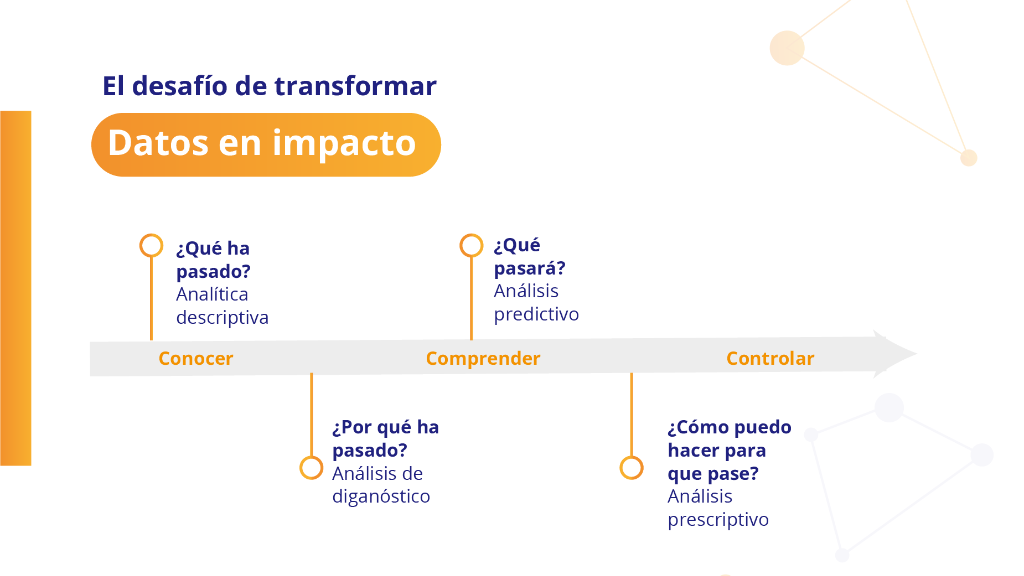 El desafío de transformar

Datos en impacto

¿Qué ha pasado?
Analítica descriptiva

¿Qué pasará?
Análisis predictivo

Conocer

Comprender

Controlar

¿Por qué ha pasado?
Análisis de diganóstico

¿Cómo puedo hacer para que pase?
Análisis prescriptivo